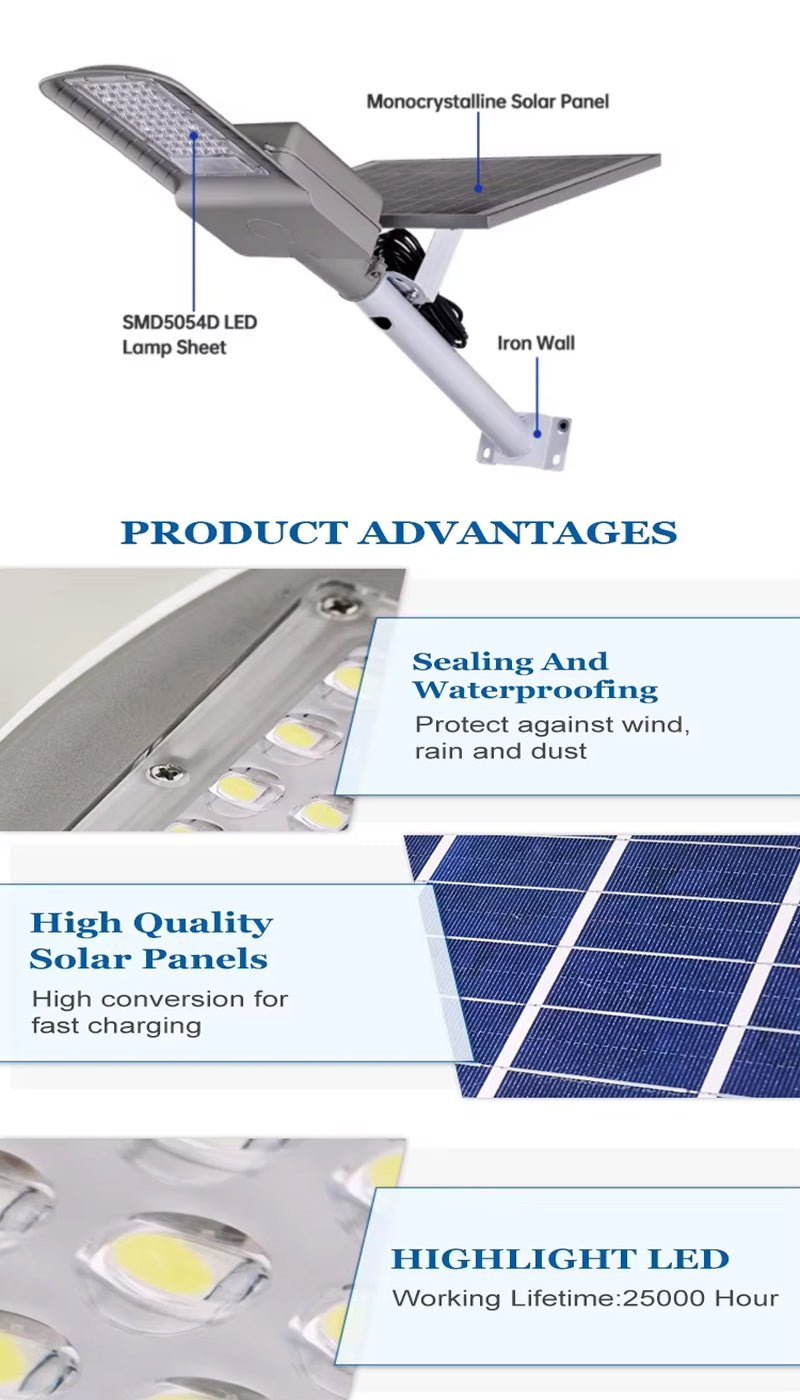 Monocrystalline Solar Panel

SMD5054D LED Lamp Sheet

Iron Wall

PRODUCT ADVANTAGES

Sealing And Waterproofing
Protect against wind, rain and dust

High Quality Solar Panels
High conversion for fast charging

HIGHLIGHT LED
Working Lifetime:25000 Hour